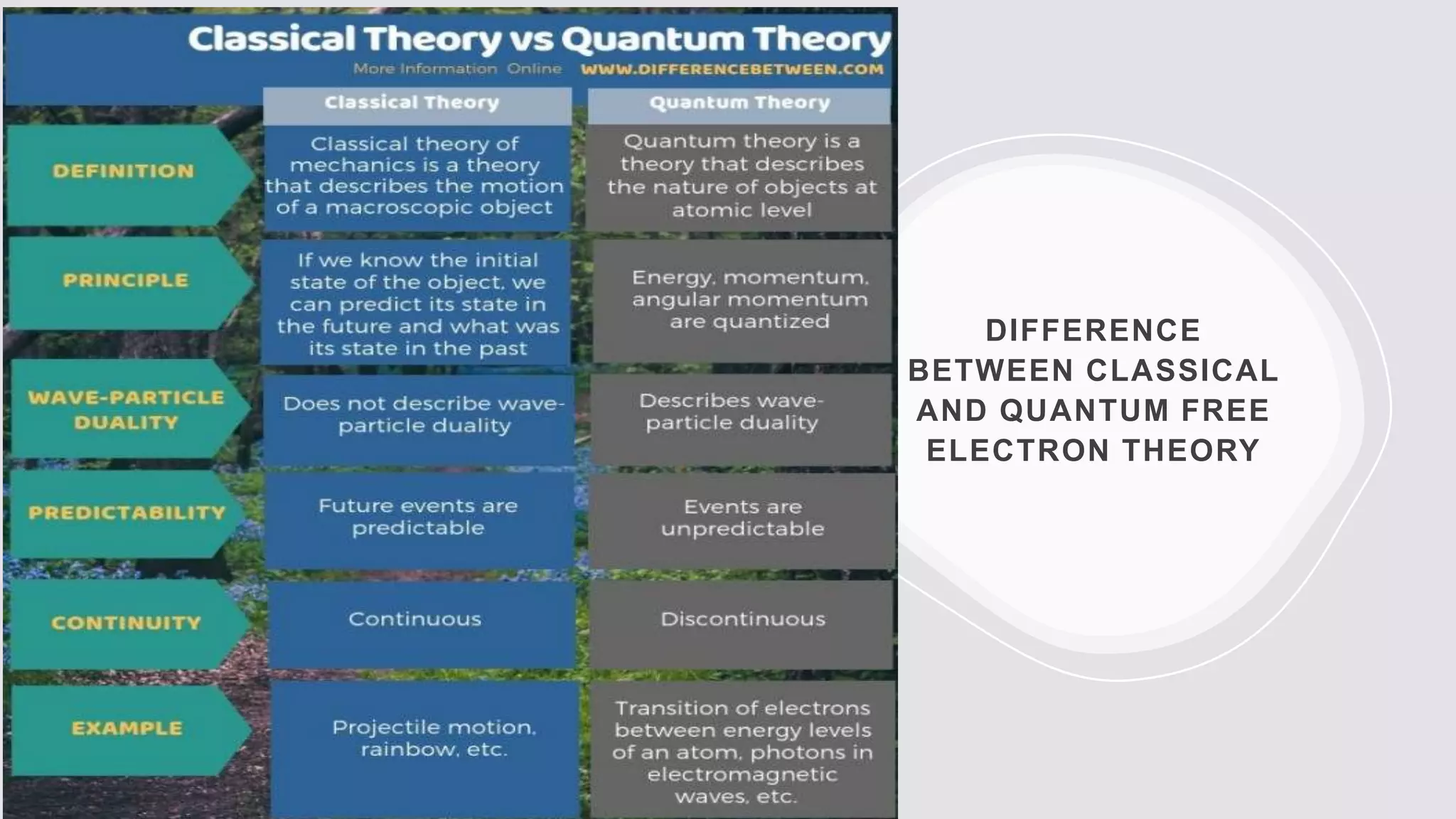 Classical Theory vs Quantum Theory

More Information Online WWW.DIFFERENCEBETWEEN.COM

| | Classical Theory | Quantum Theory |
|---|---|---|
| DEFINITION | Classical theory of mechanics is a theory that describes the motion of a macroscopic object | Quantum theory is a theory that describes the nature of objects at atomic level |
| PRINCIPLE | If we know the initial state of the object, we can predict its state in the future and what was its state in the past | Energy, momentum, angular momentum are quantized |
| WAVE-PARTICLE DUALITY | Does not describe wave-particle duality | Describes wave-particle duality |
| PREDICTABILITY | Future events are predictable | Events are unpredictable |
| CONTINUITY | Continuous | Discontinuous |
| EXAMPLE | Projectile motion, rainbow, etc. | Transition of electrons between energy levels of an atom, photons in electromagnetic waves, etc. |

DIFFERENCE BETWEEN CLASSICAL AND QUANTUM FREE ELECTRON THEORY